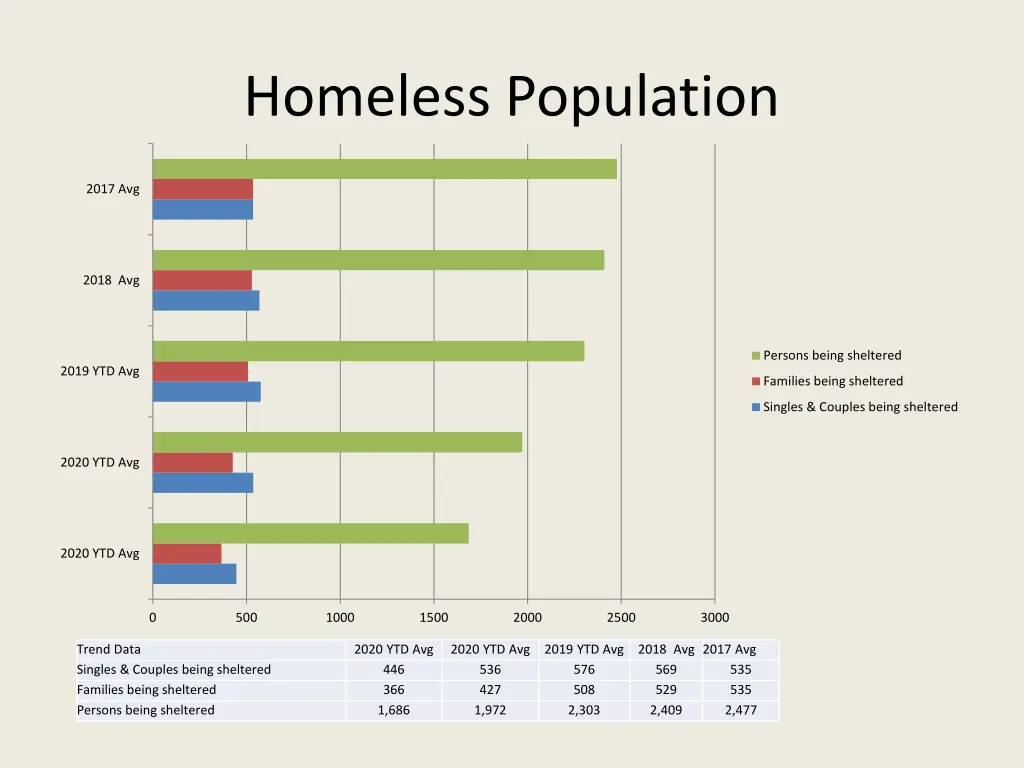 Homeless Population

2017 Avg

2018 Avg

2019 YTD Avg

2020 YTD Avg

2020 YTD Avg

0 500 1000 1500 2000 2500 3000

Persons being sheltered

Families being sheltered

Singles & Couples being sheltered

| Trend Data | 2020 YTD Avg | 2020 YTD Avg | 2019 YTD Avg | 2018 Avg | 2017 Avg |
|---|---|---|---|---|---|
| Singles & Couples being sheltered | 446 | 536 | 576 | 569 | 535 |
| Families being sheltered | 366 | 427 | 508 | 529 | 535 |
| Persons being sheltered | 1,686 | 1,972 | 2,303 | 2,409 | 2,477 |